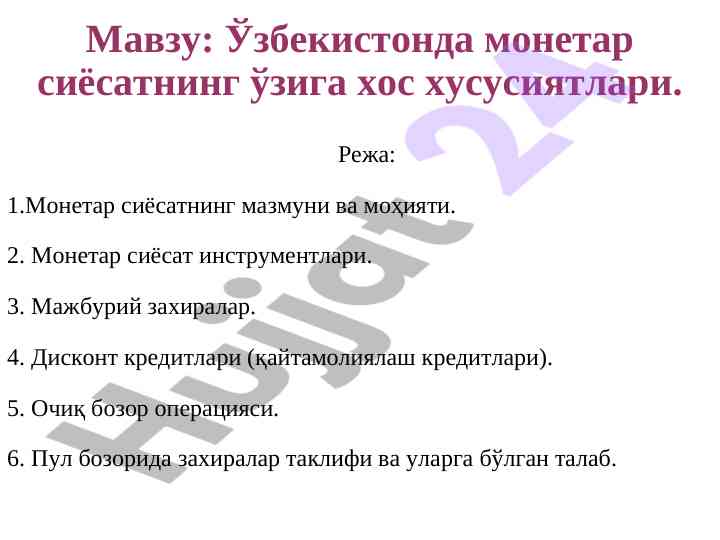 Мавзу: Ўзбекистонда монетар сиёсатнинг ўзига хос хусусиятлари.

Режа:

1.Монетар сиёсатнинг мазмуни ва моҳияти.

2. Монетар сиёсат инструментлари.

3. Мажбурий захиралар.

4. Дисконт кредитлари (қайтамолиялаш кредитлари).

5. Очиқ бозор операцияси.

6. Пул бозорида захиралар таклифи ва уларга бўлган талаб.

Hujjat 24